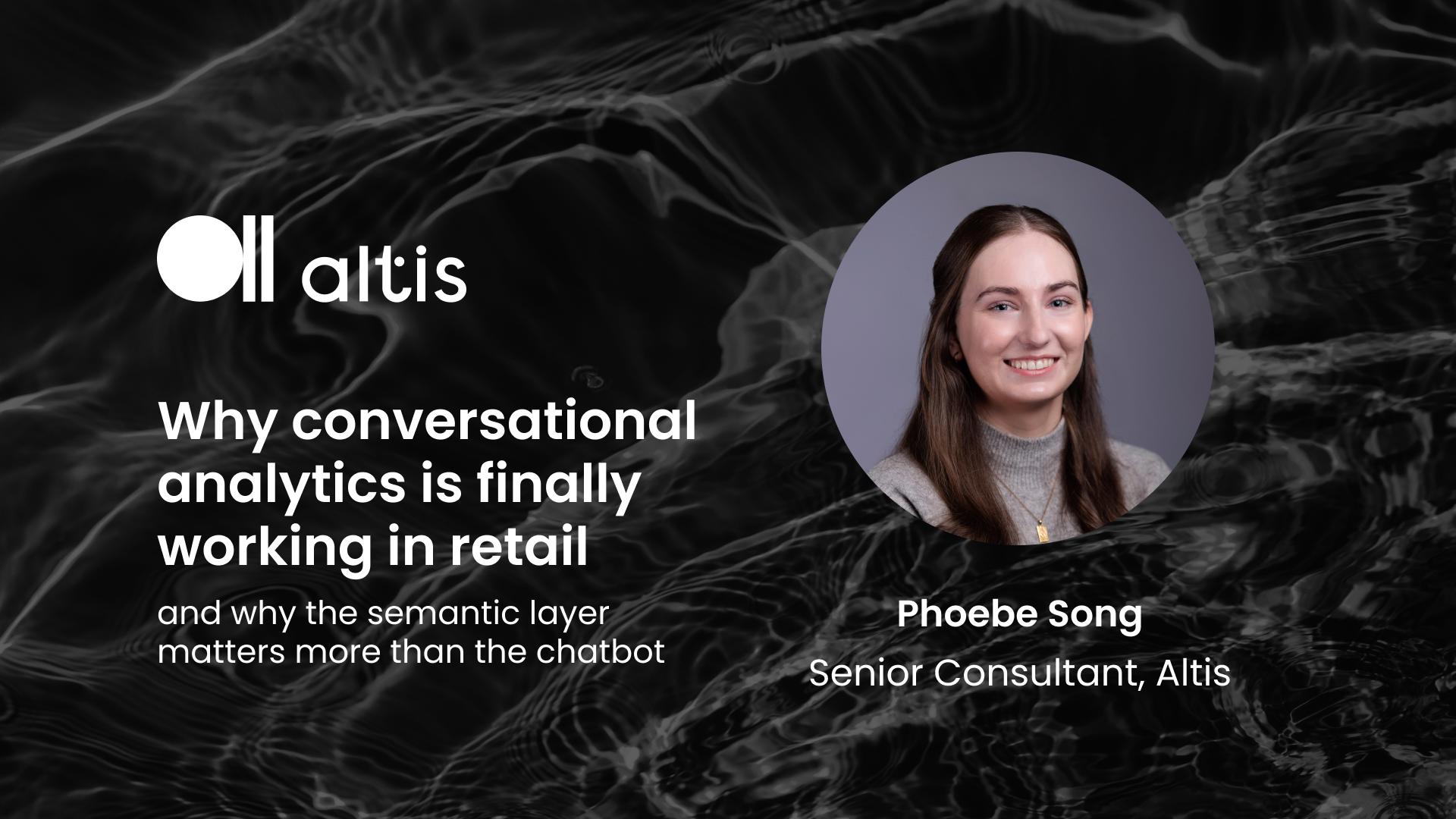 altis

Why conversational analytics is finally working in retail

and why the semantic layer matters more than the chatbot

Phoebe Song

Senior Consultant, Altis